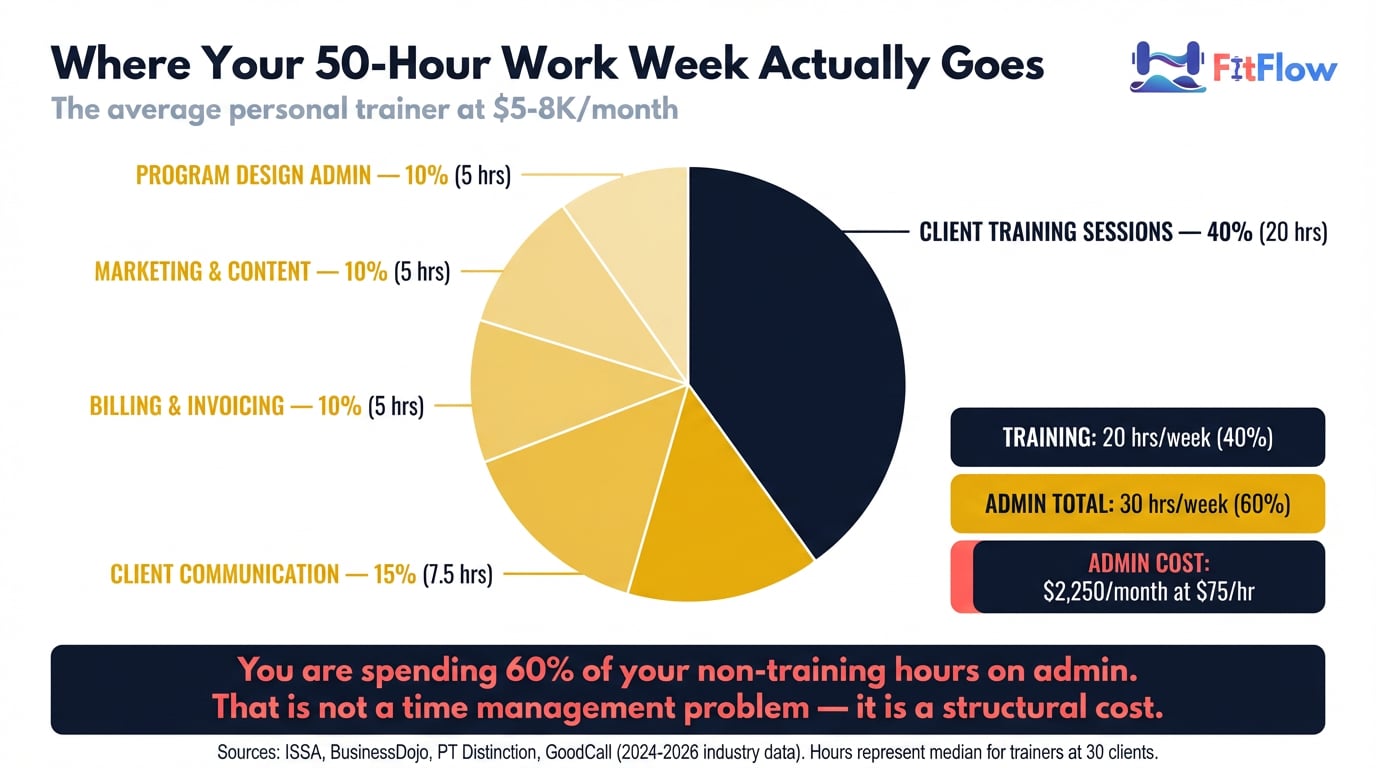 Where Your 50-Hour Work Week Actually Goes

FitFlow

The average personal trainer at $5-8K/month

PROGRAM DESIGN ADMIN — 10% (5 hrs)

MARKETING & CONTENT — 10% (5 hrs)

BILLING & INVOICING — 10% (5 hrs)

CLIENT COMMUNICATION — 15% (7.5 hrs)

CLIENT TRAINING SESSIONS — 40% (20 hrs)

TRAINING: 20 hrs/week (40%)

ADMIN TOTAL: 30 hrs/week (60%)

ADMIN COST:
$2,250/month at $75/hr

You are spending 60% of your non-training hours on admin.
That is not a time management problem — it is a structural cost.

Sources: ISSA, BusinessDojo, PT Distinction, GoodCall (2024-2026 industry data). Hours represent median for trainers at 30 clients.